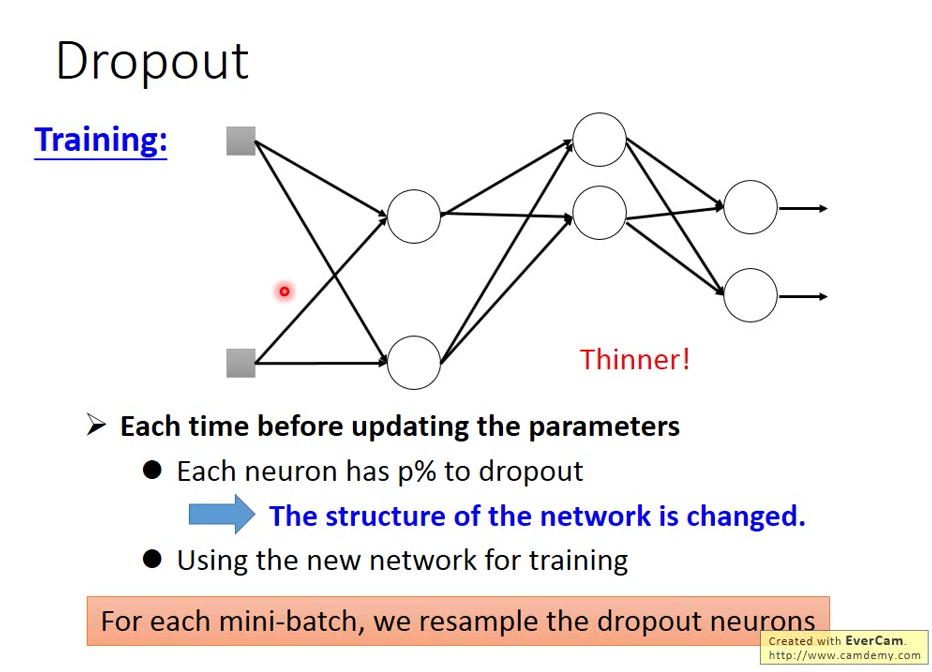 Dropout

Training:

Thinner!

➢ Each time before updating the parameters

● Each neuron has p% to dropout

The structure of the network is changed.

● Using the new network for training

For each mini-batch, we resample the dropout neurons

Created with EverCam.
http://www.camdemy.com